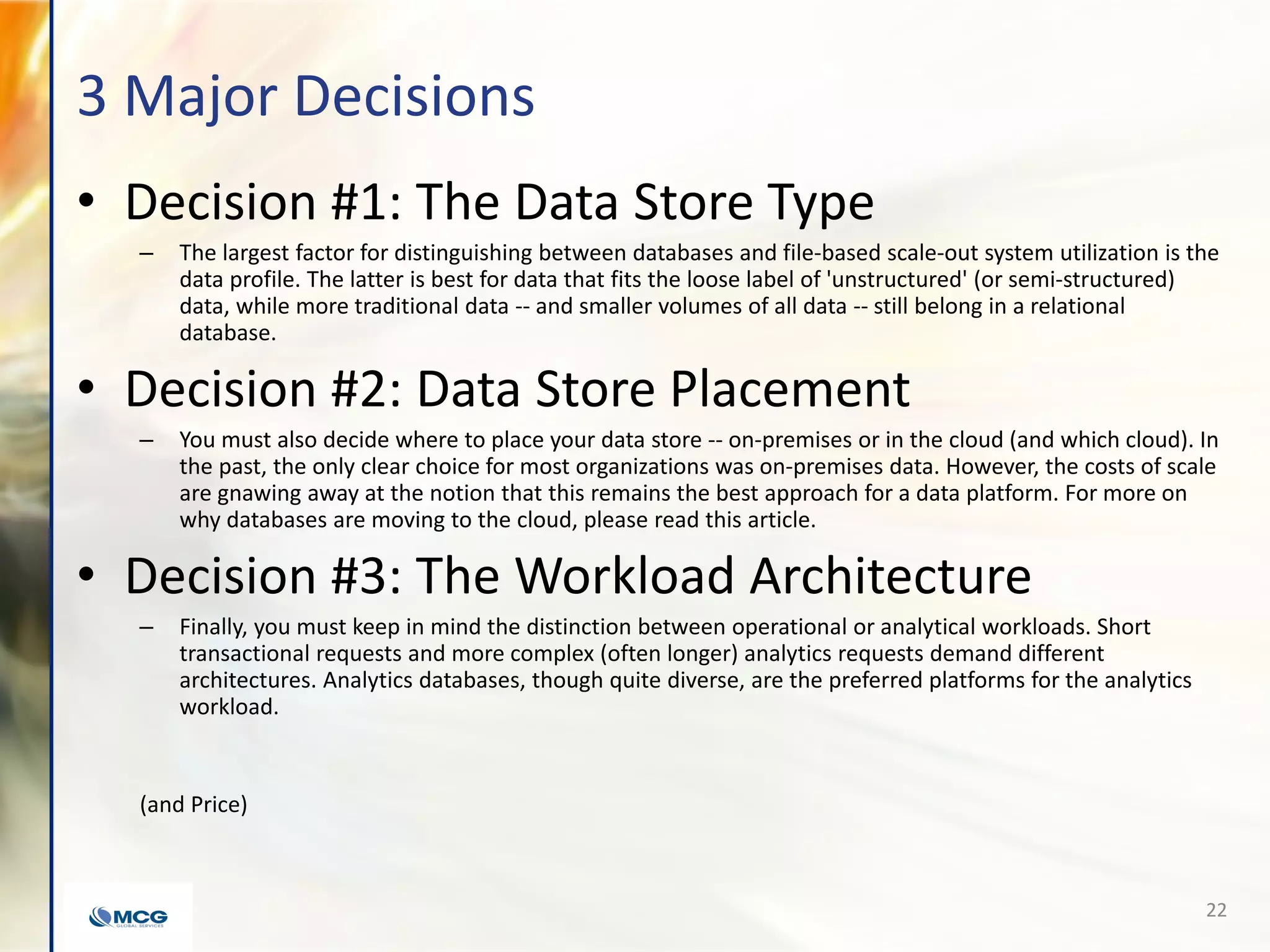 3 Major Decisions

• Decision #1: The Data Store Type

– The largest factor for distinguishing between databases and file-based scale-out system utilization is the data profile. The latter is best for data that fits the loose label of 'unstructured' (or semi-structured) data, while more traditional data -- and smaller volumes of all data -- still belong in a relational database.

• Decision #2: Data Store Placement

– You must also decide where to place your data store -- on-premises or in the cloud (and which cloud). In the past, the only clear choice for most organizations was on-premises data. However, the costs of scale are gnawing away at the notion that this remains the best approach for a data platform. For more on why databases are moving to the cloud, please read this article.

• Decision #3: The Workload Architecture

– Finally, you must keep in mind the distinction between operational or analytical workloads. Short transactional requests and more complex (often longer) analytics requests demand different architectures. Analytics databases, though quite diverse, are the preferred platforms for the analytics workload.

(and Price)

MCG GLOBAL SERVICES

22